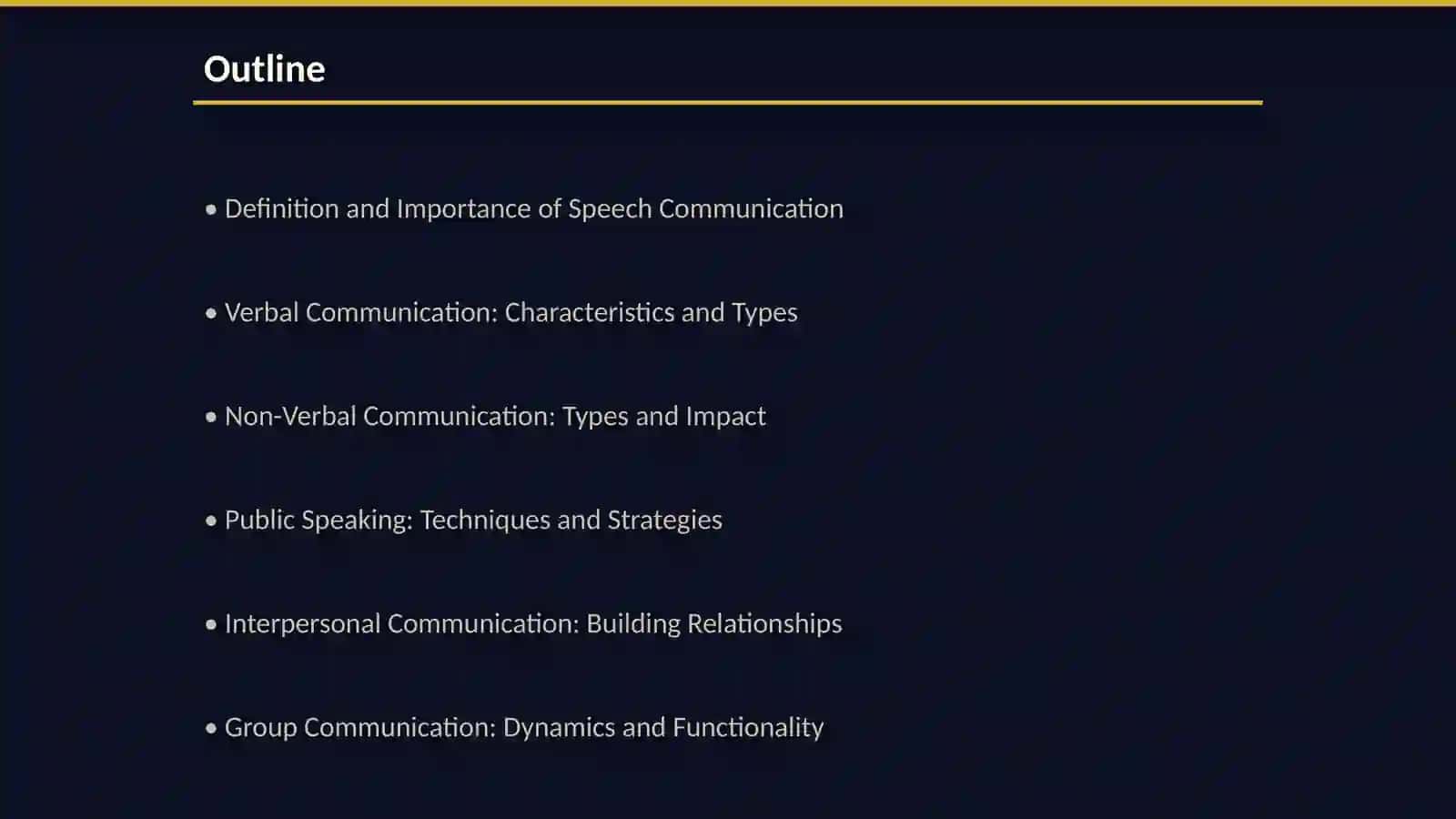 Outline

• Definition and Importance of Speech Communication

• Verbal Communication: Characteristics and Types

• Non-Verbal Communication: Types and Impact

• Public Speaking: Techniques and Strategies

• Interpersonal Communication: Building Relationships

• Group Communication: Dynamics and Functionality